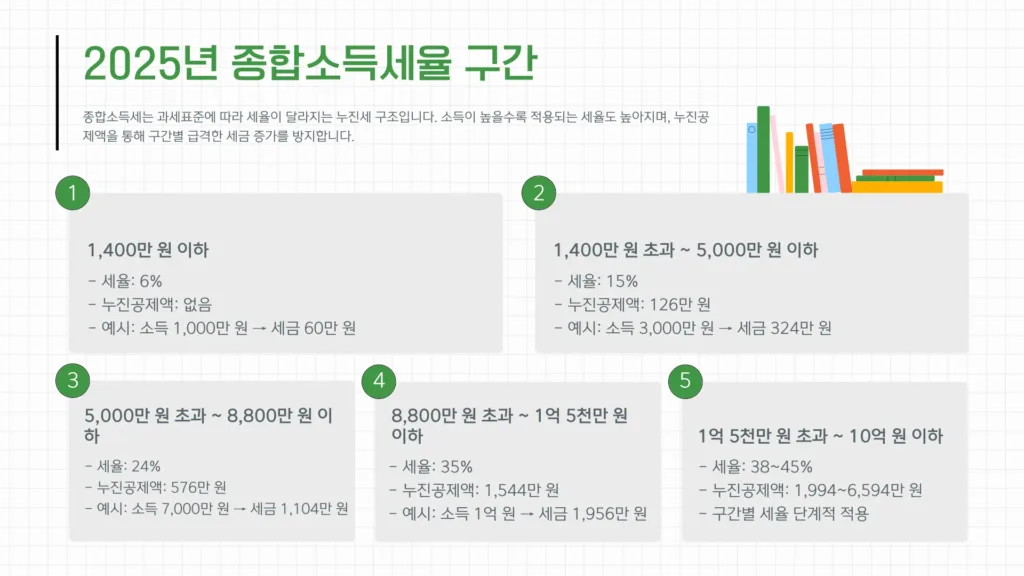 2025년 종합소득세율 구간

종합소득세는 과세표준에 따라 세율이 달라지는 누진세 구조입니다. 소득이 높을수록 적용되는 세율도 높아지며, 누진공제액을 통해 구간별 급격한 세금 증가를 방지합니다.

1

1,400만 원 이하

- 세율: 6%
- 누진공제액: 없음
- 예시: 소득 1,000만 원 → 세금 60만 원

2

1,400만 원 초과 ~ 5,000만 원 이하

- 세율: 15%
- 누진공제액: 126만 원
- 예시: 소득 3,000만 원 → 세금 324만 원

3

5,000만 원 초과 ~ 8,800만 원 이하

- 세율: 24%
- 누진공제액: 576만 원
- 예시: 소득 7,000만 원 → 세금 1,104만 원

4

8,800만 원 초과 ~ 1억 5천만 원 이하

- 세율: 35%
- 누진공제액: 1,544만 원
- 예시: 소득 1억 원 → 세금 1,956만 원

5

1억 5천만 원 초과 ~ 10억 원 이하

- 세율: 38~45%
- 누진공제액: 1,994~6,594만 원
- 구간별 세율 단계적 적용